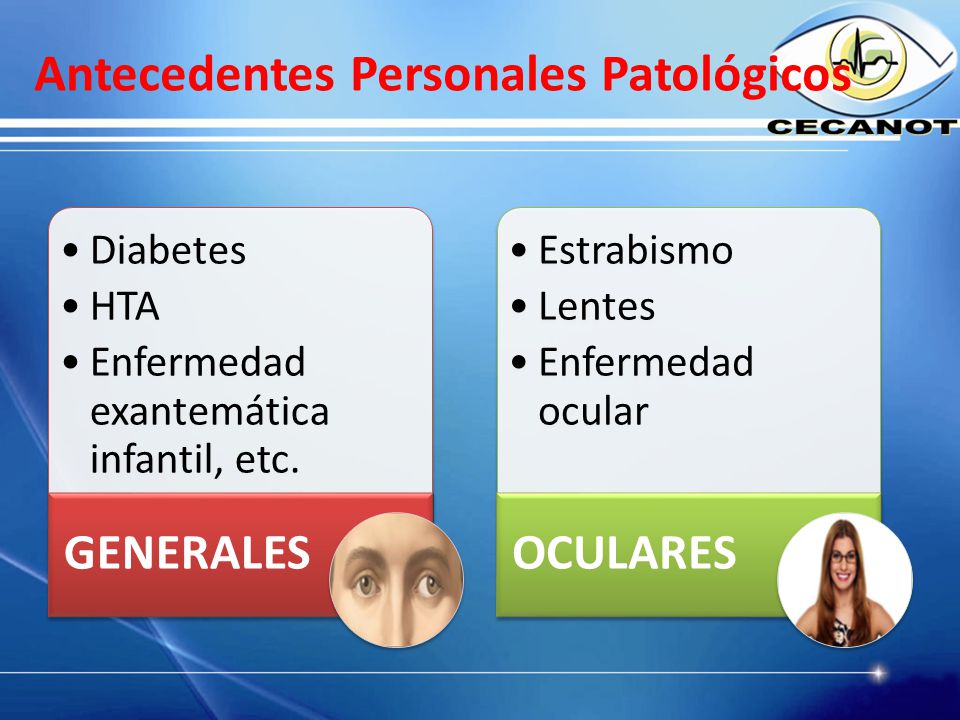 Antecedentes Personales Patológicos

CECANOT

• Diabetes
• HTA
• Enfermedad exantemática infantil, etc.

GENERALES

• Estrabismo
• Lentes
• Enfermedad ocular

OCULARES